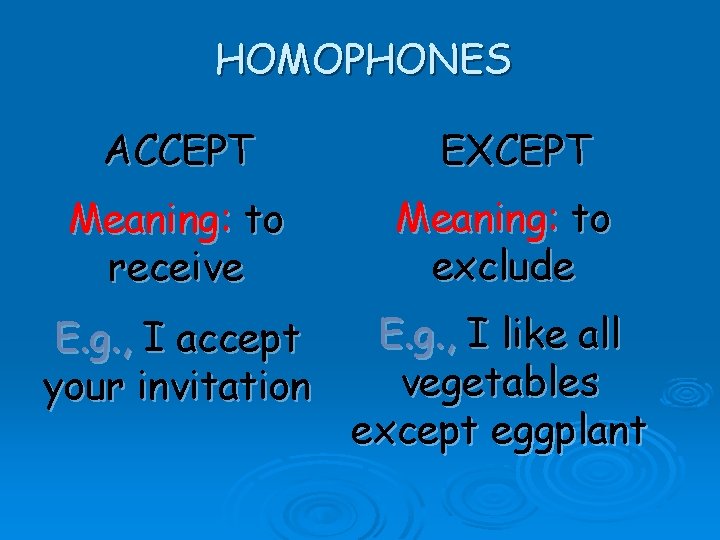 HOMOPHONES

ACCEPT

Meaning: to receive

E.g., I accept your invitation

EXCEPT

Meaning: to exclude

E.g., I like all vegetables except eggplant